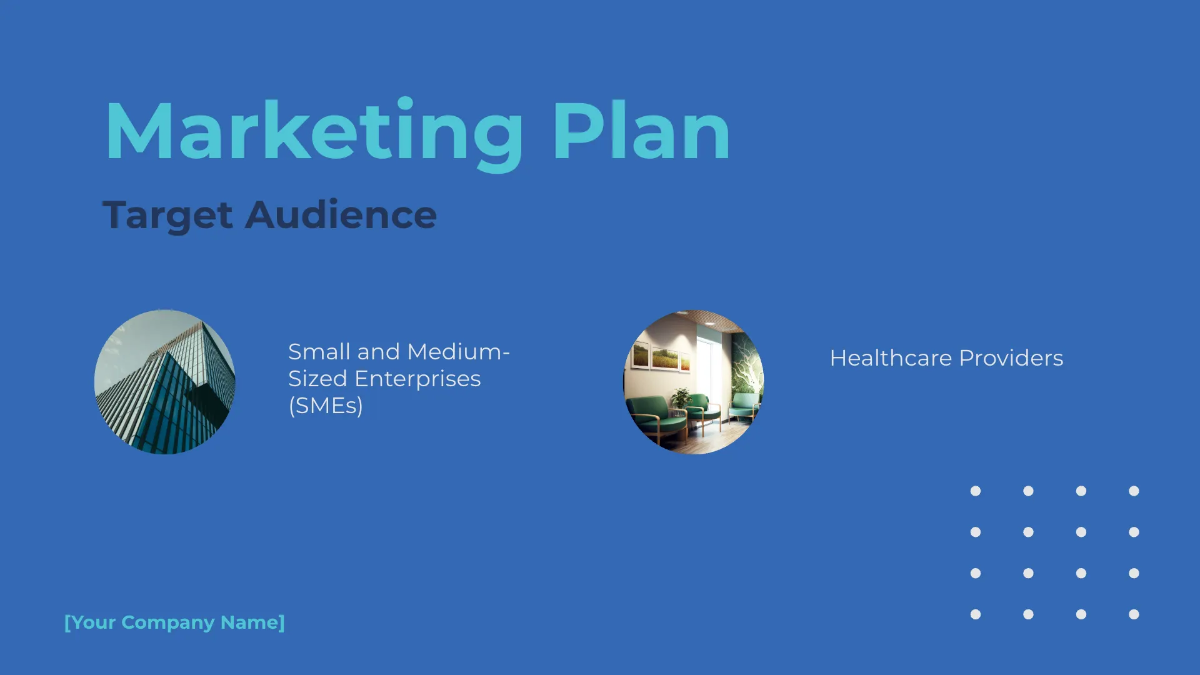 Marketing Plan

Target Audience

Small and Medium-Sized Enterprises (SMEs)

Healthcare Providers

[Your Company Name]